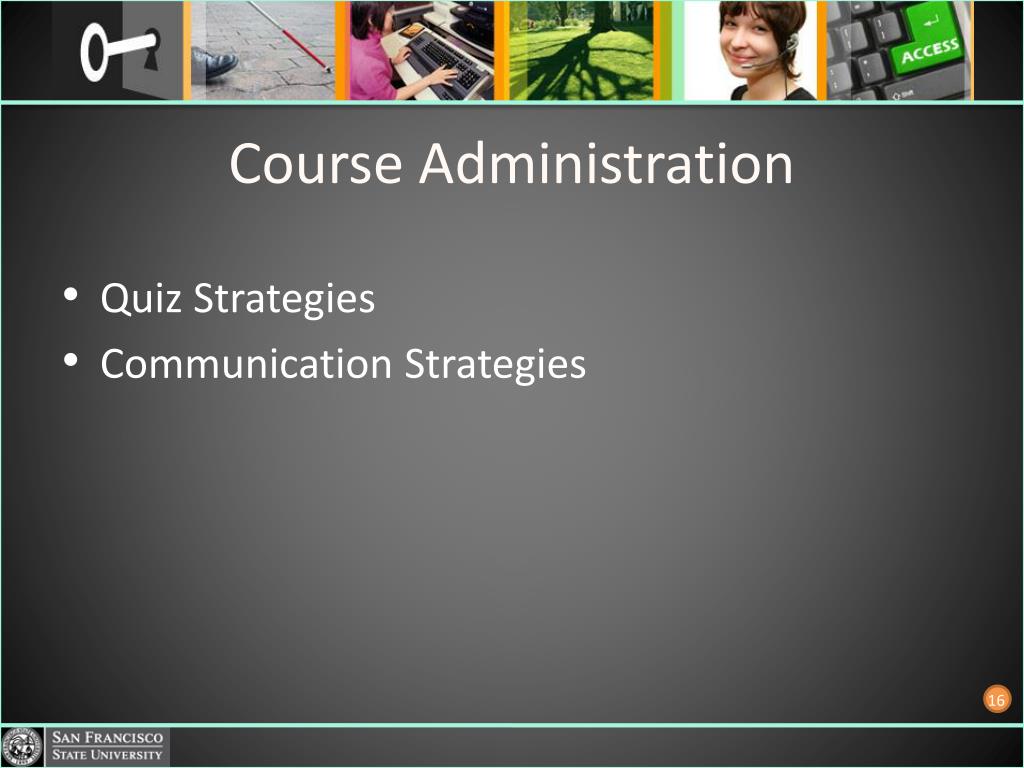 ACCESS

Course Administration

• Quiz Strategies
• Communication Strategies

16

SAN FRANCISCO STATE UNIVERSITY